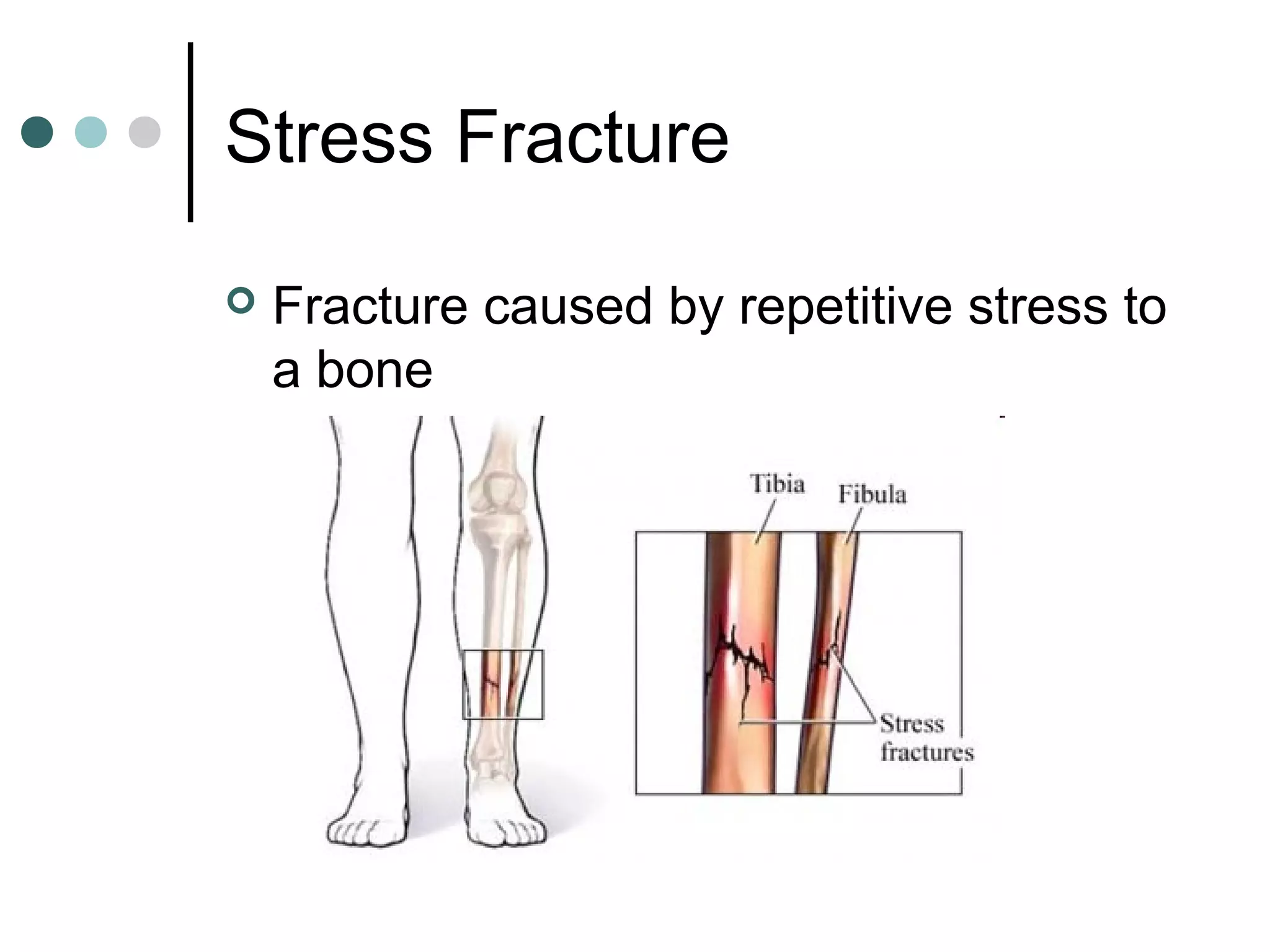 Stress Fracture

Fracture caused by repetitive stress to a bone

Tibia

Fibula

Stress fractures